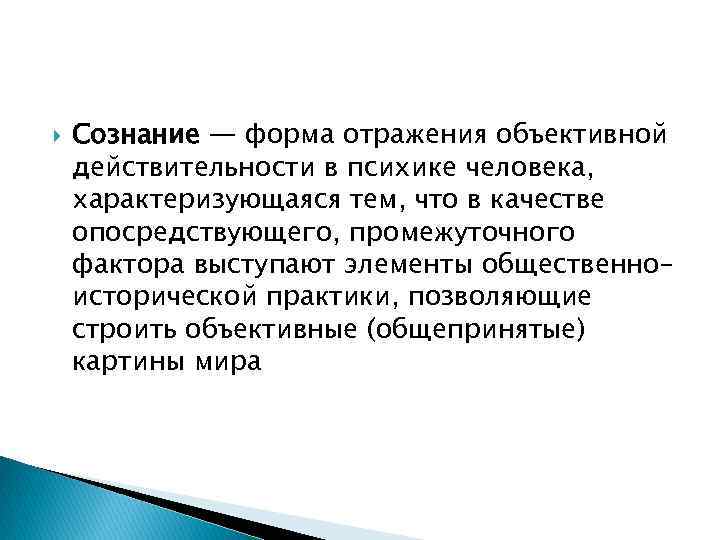 Сознание — форма отражения объективной действительности в психике человека, характеризующаяся тем, что в качестве опосредствующего, промежуточного фактора выступают элементы общественно-исторической практики, позволяющие строить объективные (общепринятые) картины мира